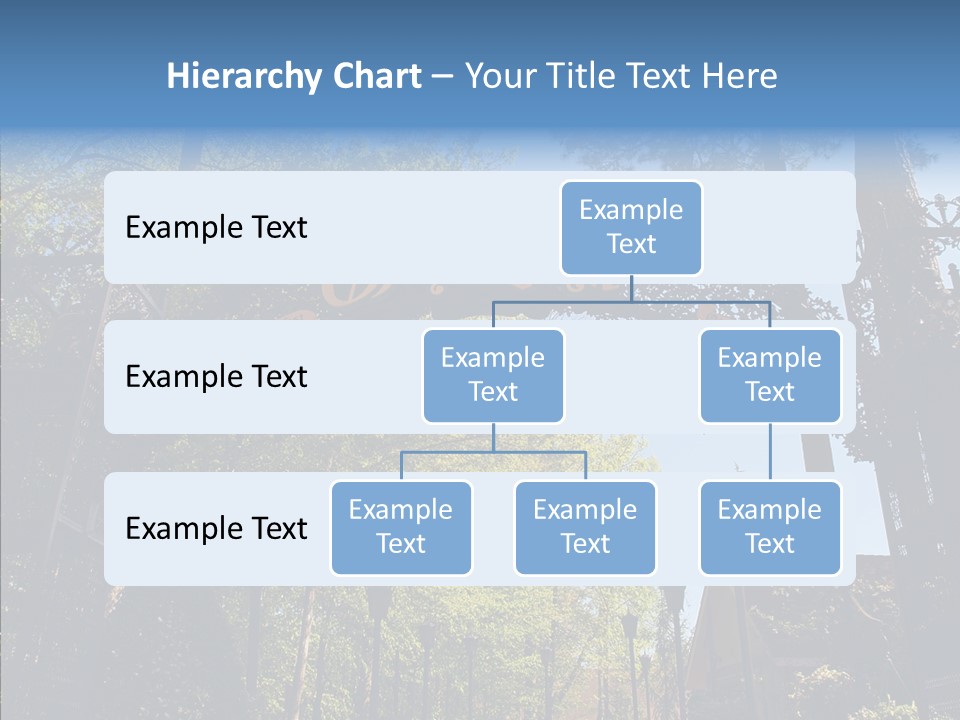 Hierarchy Chart – Your Title Text Here

Example Text

Example Text

Example Text

Example Text

Example Text

Example Text

Example Text

Example Text

Example Text